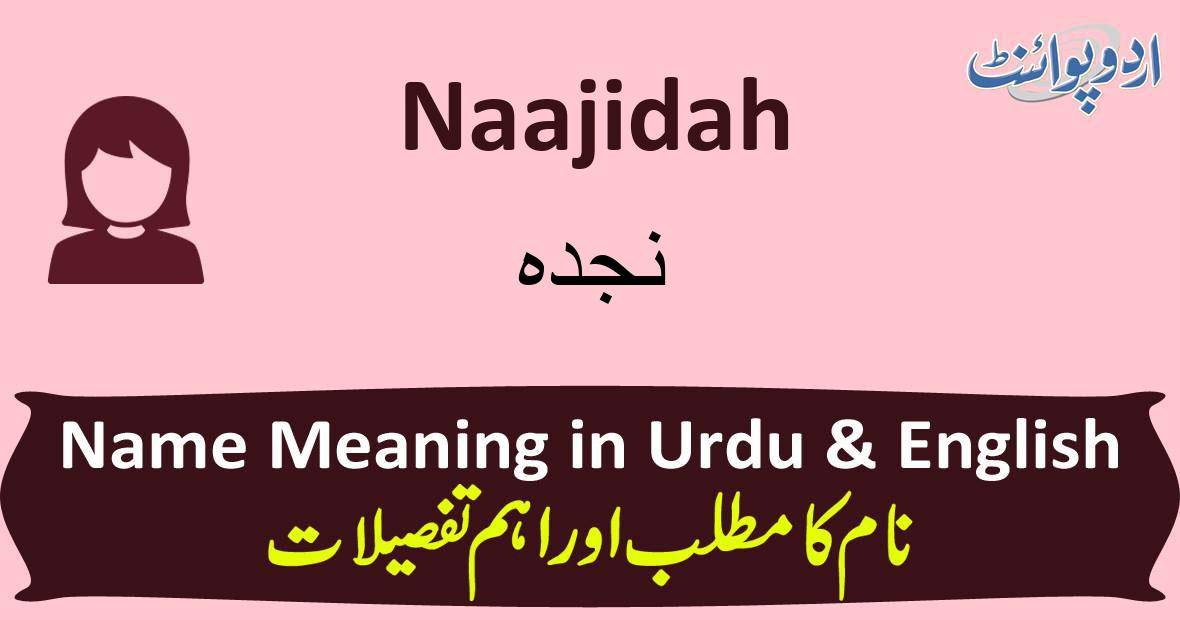 اردو پوائنٹ

Naajidah

نجدہ

Name Meaning in Urdu & English

نام کا مطلب اور اہم تفصیلات